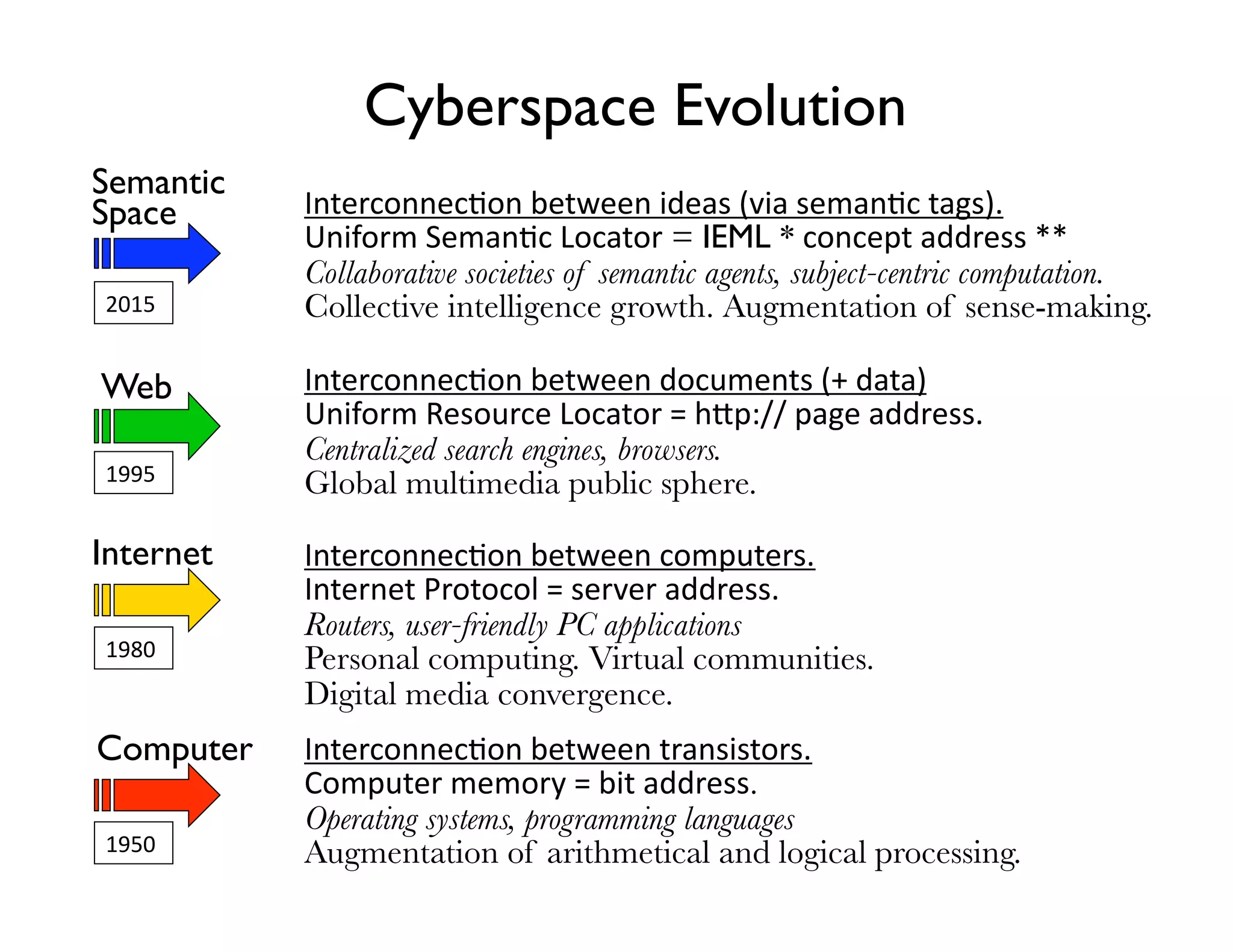 Cyberspace Evolution

Semantic Space

2015

Interconnection between ideas (via semantic tags).
Uniform Semantic Locator = IEML * concept address **
Collaborative societies of semantic agents, subject-centric computation.
Collective intelligence growth. Augmentation of sense-making.

Web

1995

Interconnection between documents (+ data)
Uniform Resource Locator = http:// page address.
Centralized search engines, browsers.
Global multimedia public sphere.

Internet

1980

Interconnection between computers.
Internet Protocol = server address.
Routers, user-friendly PC applications
Personal computing. Virtual communities.
Digital media convergence.

Computer

1950

Interconnection between transistors.
Computer memory = bit address.
Operating systems, programming languages
Augmentation of arithmetical and logical processing.